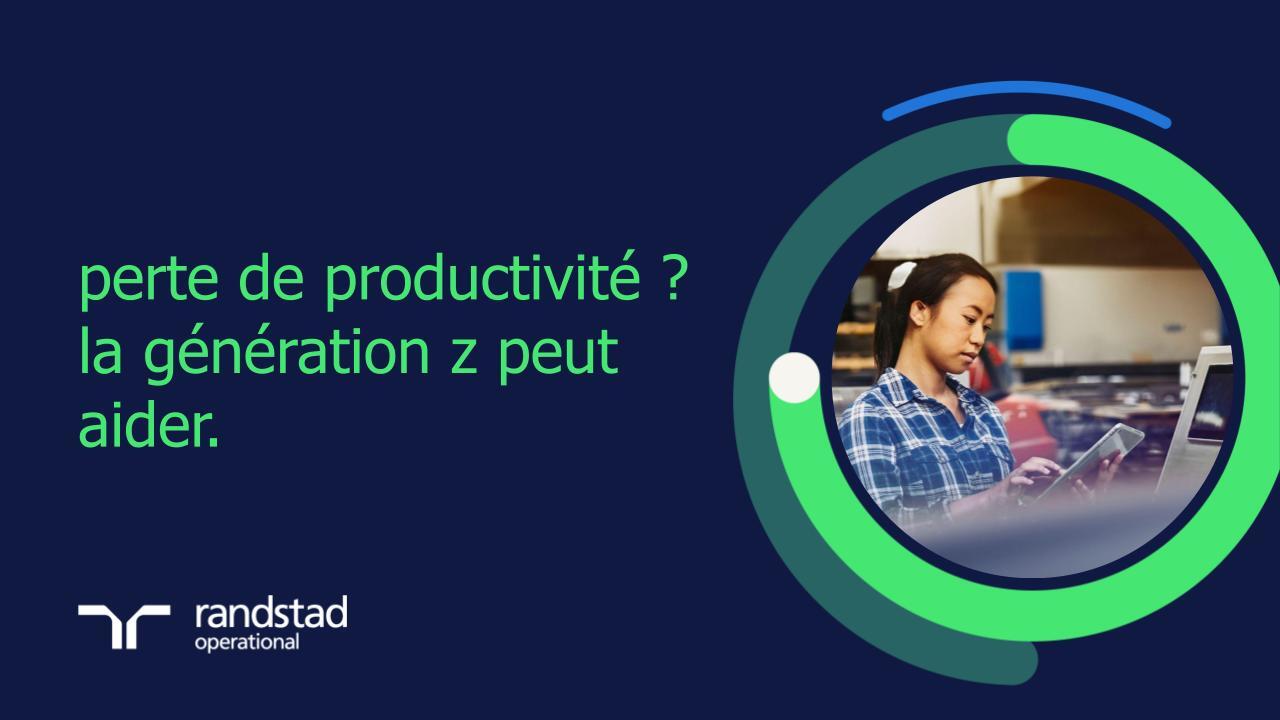 perte de productivité ? la génération z peut aider.

randstad
operational